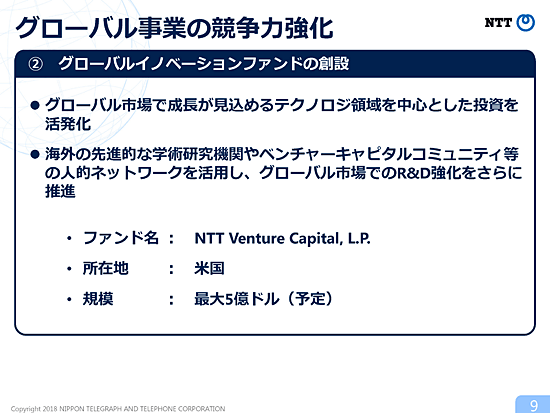 グローバル事業の競争力強化

NTT

② グローバルイノベーションファンドの創設

● グローバル市場で成長が見込めるテクノロジ領域を中心とした投資を活発化

● 海外の先進的な学術研究機関やベンチャーキャピタルコミュニティ等の人的ネットワークを活用し、グローバル市場でのR&D強化をさらに推進

・ ファンド名 ： NTT Venture Capital, L.P.

・ 所在地 ： 米国

・ 規模 ： 最大5億ドル（予定）

Copyright 2018 NIPPON TELEGRAPH AND TELEPHONE CORPORATION

9